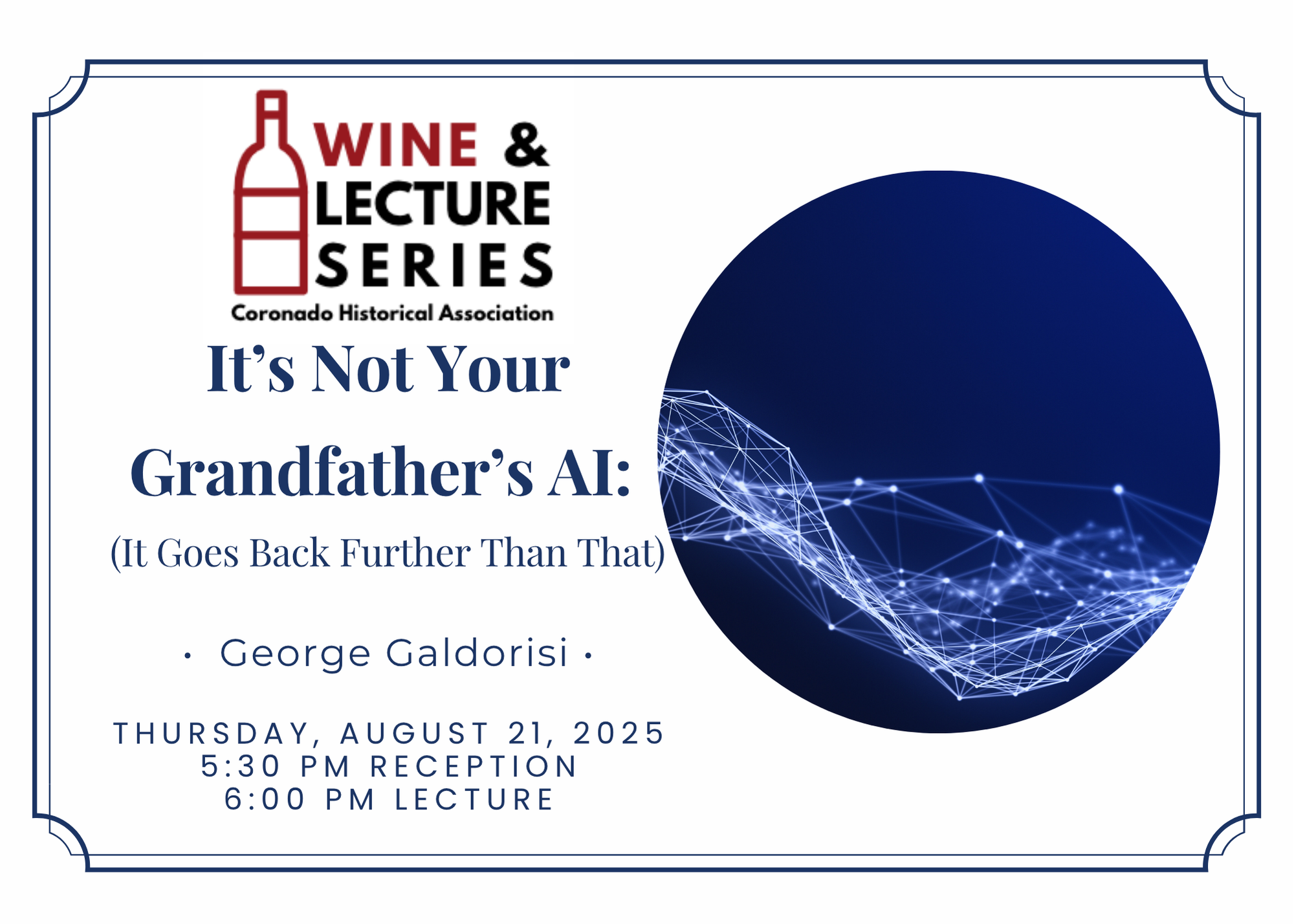 WINE &
LECTURE
SERIES
Coronado Historical Association

It's Not Your Grandfather's AI:

(It Goes Back Further Than That)

· George Galdorisi ·

THURSDAY, AUGUST 21, 2025
5:30 PM RECEPTION
6:00 PM LECTURE